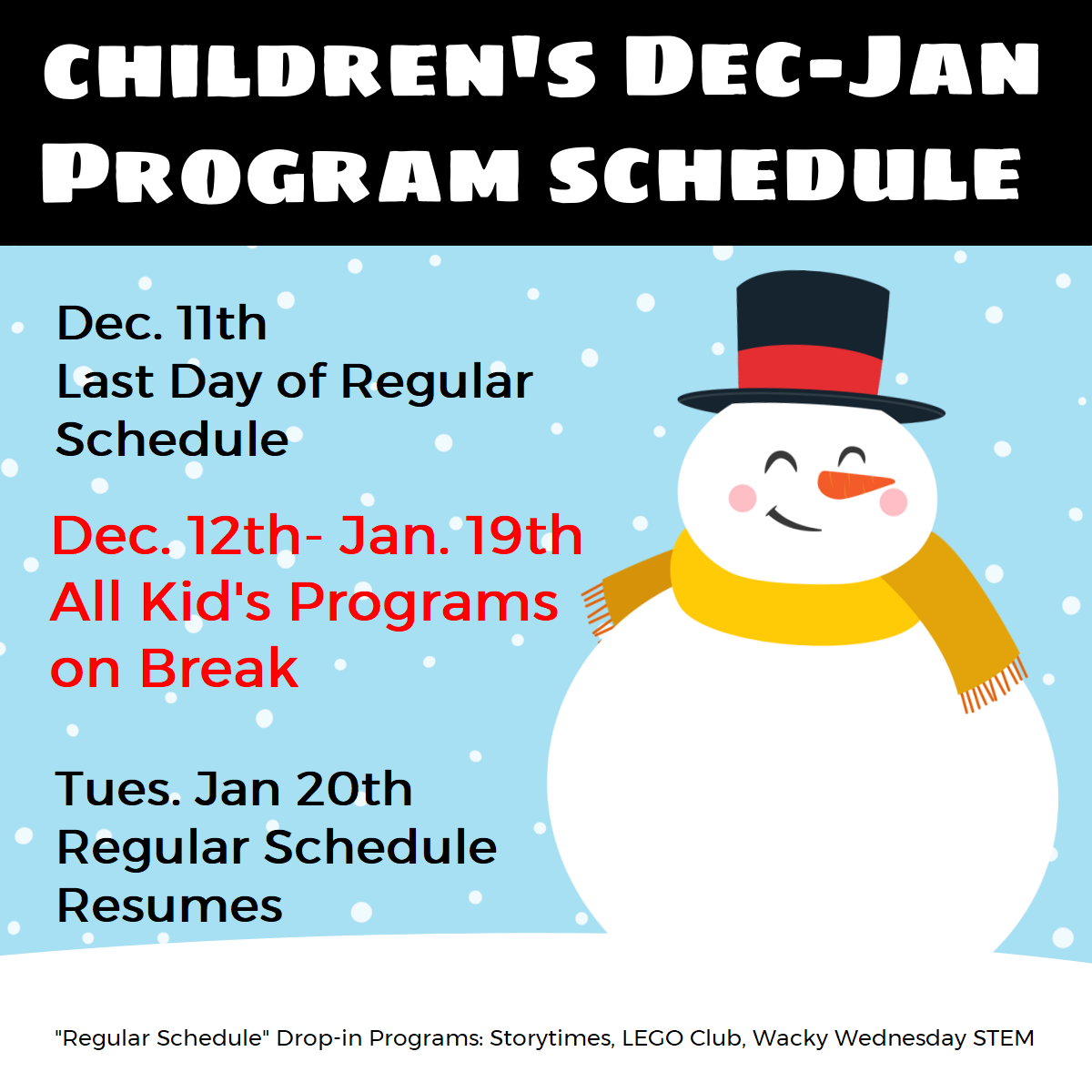 CHILDREN'S DEC-JAN PROGRAM SCHEDULE

Dec. 11th
Last Day of Regular Schedule

Dec. 12th- Jan. 19th
All Kid's Programs on Break

Tues. Jan 20th
Regular Schedule Resumes

"Regular Schedule" Drop-in Programs: Storytimes, LEGO Club, Wacky Wednesday STEM